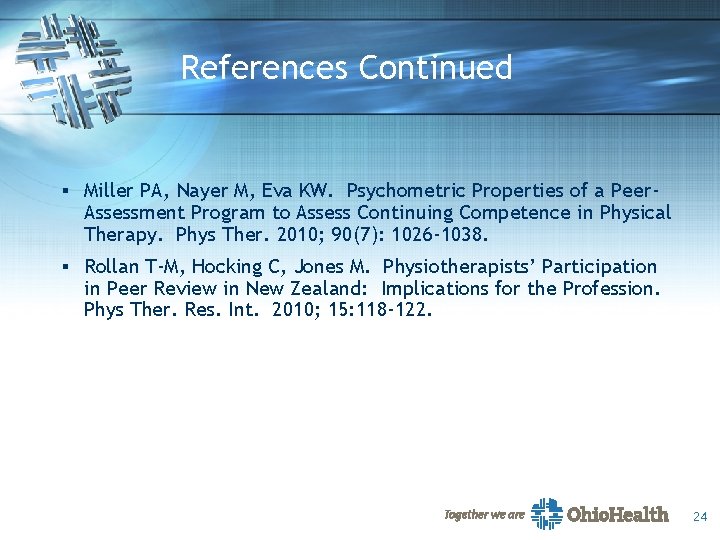 References Continued

▪ Miller PA, Nayer M, Eva KW. Psychometric Properties of a Peer-Assessment Program to Assess Continuing Competence in Physical Therapy. Phys Ther. 2010; 90(7): 1026-1038.

▪ Rollan T-M, Hocking C, Jones M. Physiotherapists' Participation in Peer Review in New Zealand: Implications for the Profession. Phys Ther. Res. Int. 2010; 15:118-122.

Together we are OhioHealth

24